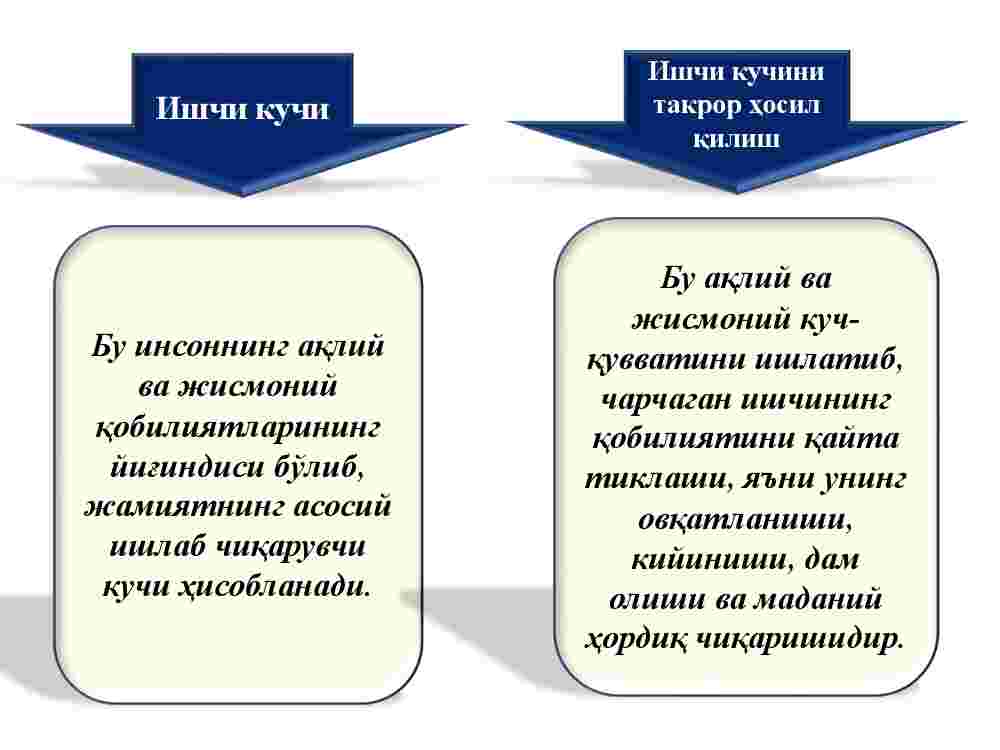 Ишчи кучи

Бу инсоннинг ақлий ва жисмоний қобилиятларининг йиғиндиси бўлиб, жамиятнинг асосий ишлаб чиқарувчи кучи ҳисобланади.

Ишчи кучини такрор ҳосил қилиш

Бу ақлий ва жисмоний куч-қувватини ишлатиб, чарчаган ишчининг қобилиятини қайта тиклаши, яъни унинг овқатланиши, кийиниши, дам олиши ва маданий ҳордиқ чиқаришидир.